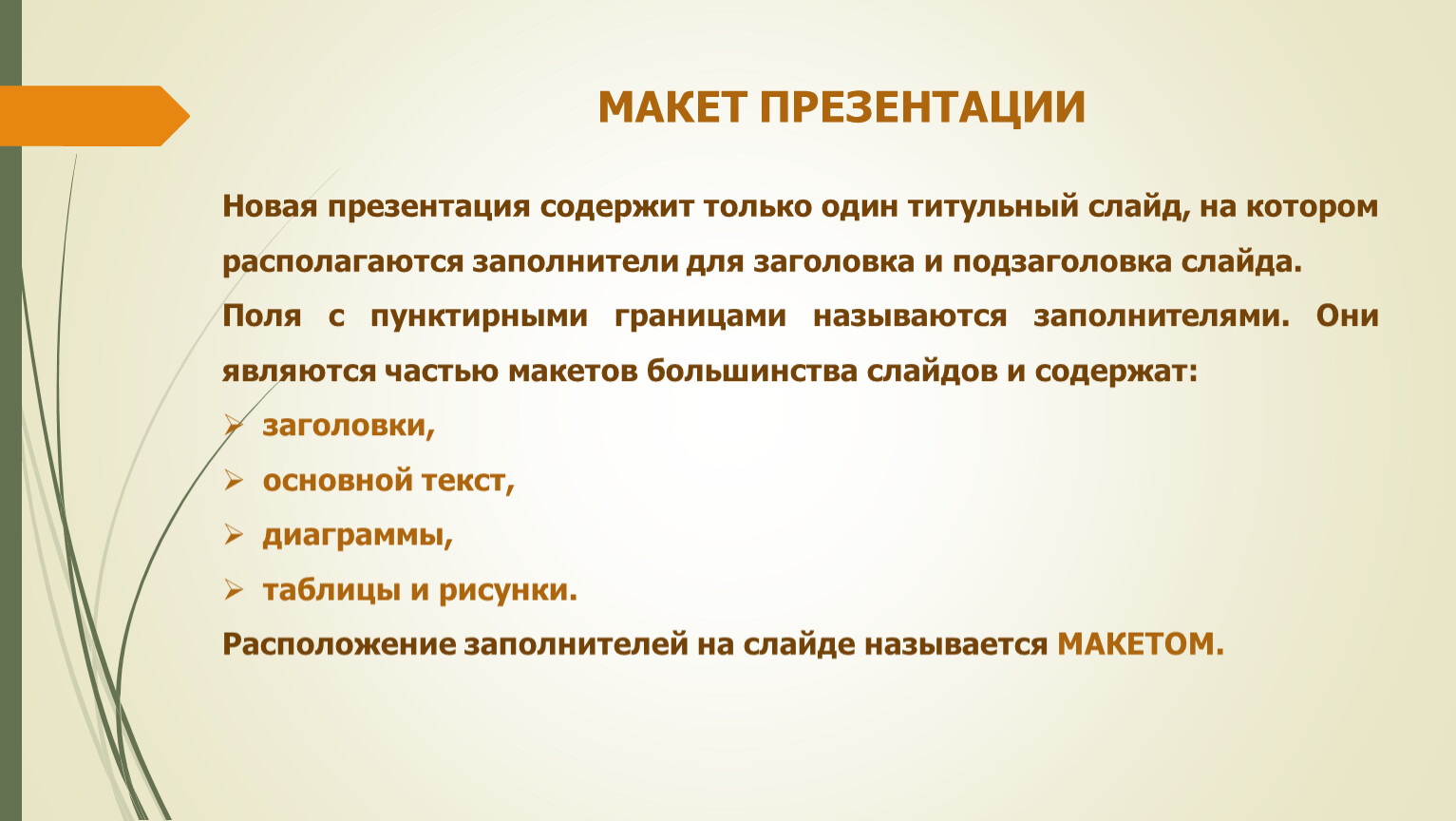 МАКЕТ ПРЕЗЕНТАЦИИ

Новая презентация содержит только один титульный слайд, на котором располагаются заполнители для заголовка и подзаголовка слайда.

Поля с пунктирными границами называются заполнителями. Они являются частью макетов большинства слайдов и содержат:

➢ заголовки,
➢ основной текст,
➢ диаграммы,
➢ таблицы и рисунки.

Расположение заполнителей на слайде называется МАКЕТОМ.